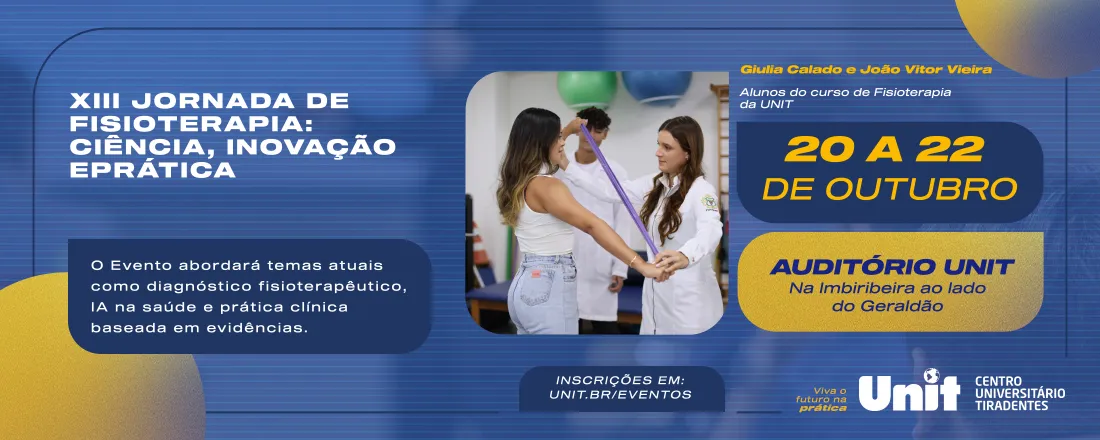 XIII JORNADA DE FISIOTERAPIA: CIÊNCIA, INOVAÇÃO EPRÁTICA

O Evento abordará temas atuais como diagnóstico fisioterapêutico, IA na saúde e prática clínica baseada em evidências.

Giulia Calado e João Vitor Vieira

Alunos do curso de Fisioterapia da UNIT

20 A 22
DE OUTUBRO

AUDITÓRIO UNIT
Na Imbiribeira ao lado do Geraldão

INSCRIÇÕES EM:
UNIT.BR/EVENTOS

Viva o futuro na prática

Unit

CENTRO UNIVERSITÁRIO TIRADENTES